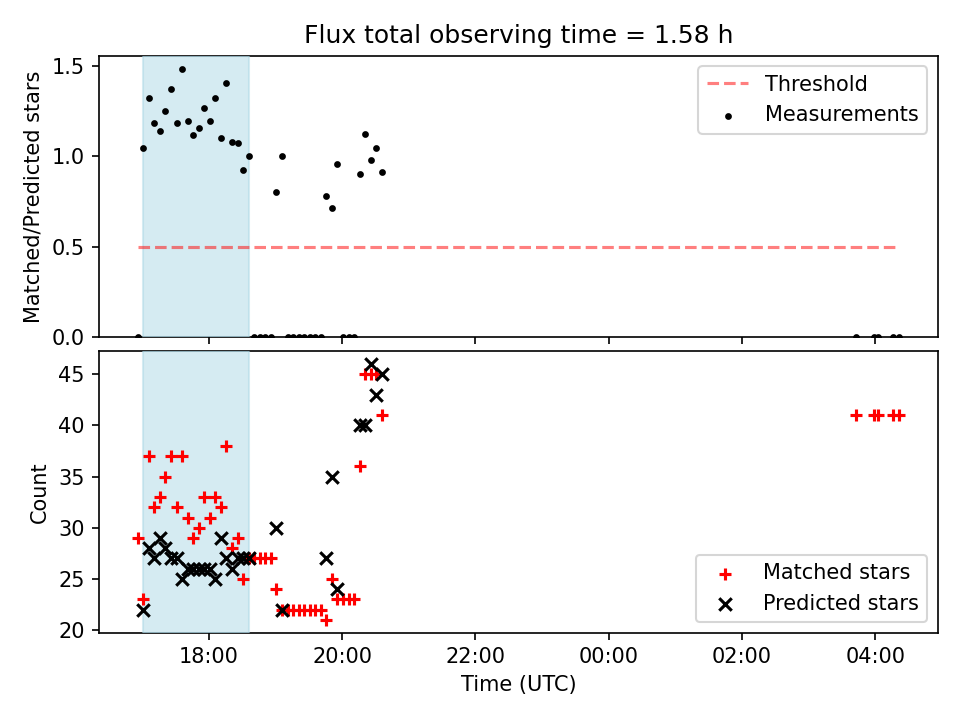 Flux total observing time = 1.58 h

Matched/Predicted stars

1.5
1.0
0.5
0.0

Threshold
Measurements

Count

45
40
35
30
25
20

Matched stars
Predicted stars

18:00
20:00
22:00
00:00
02:00
04:00

Time (UTC)